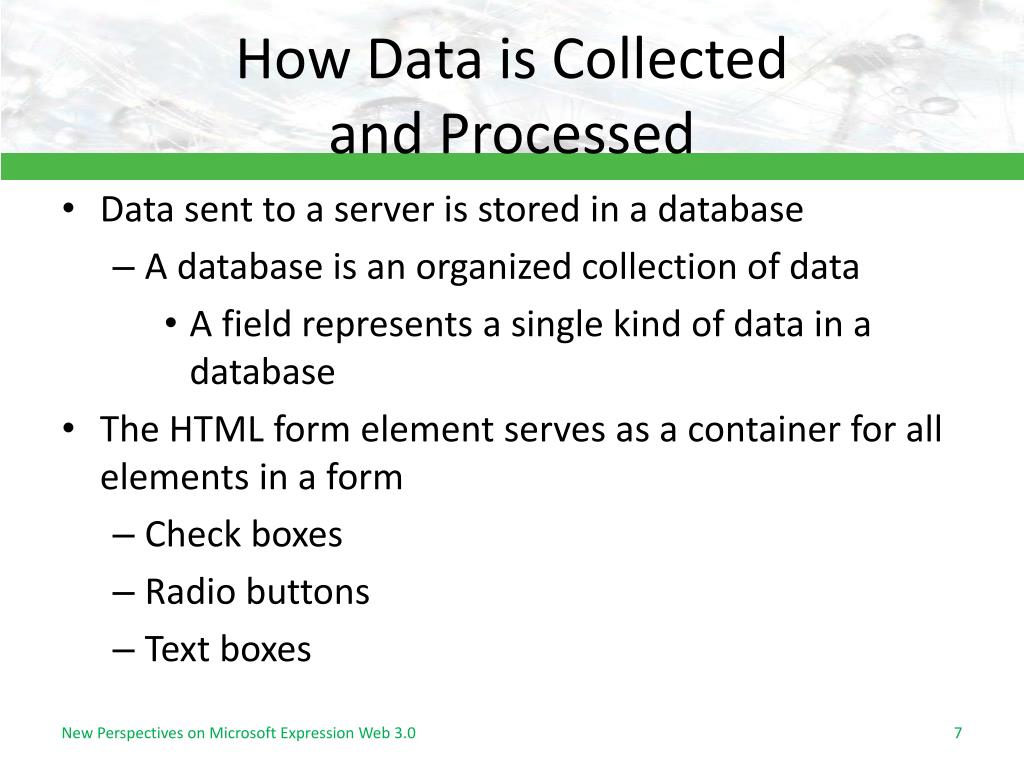 How Data is Collected and Processed

• Data sent to a server is stored in a database
– A database is an organized collection of data
• A field represents a single kind of data in a database
• The HTML form element serves as a container for all elements in a form
– Check boxes
– Radio buttons
– Text boxes

New Perspectives on Microsoft Expression Web 3.0

7